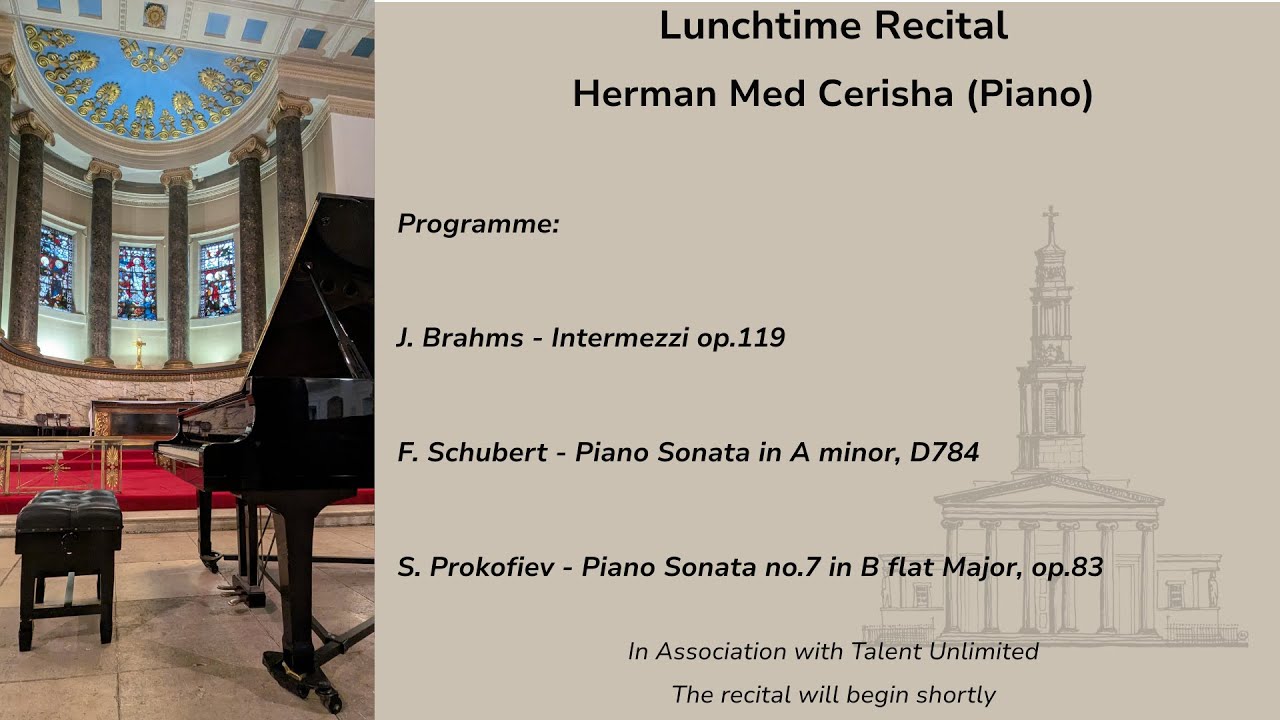 Lunchtime Recital

Herman Med Cerisha (Piano)

Programme:

J. Brahms - Intermezzi op.119

F. Schubert - Piano Sonata in A minor, D784

S. Prokofiev - Piano Sonata no.7 in B flat Major, op.83

In Association with Talent Unlimited

The recital will begin shortly